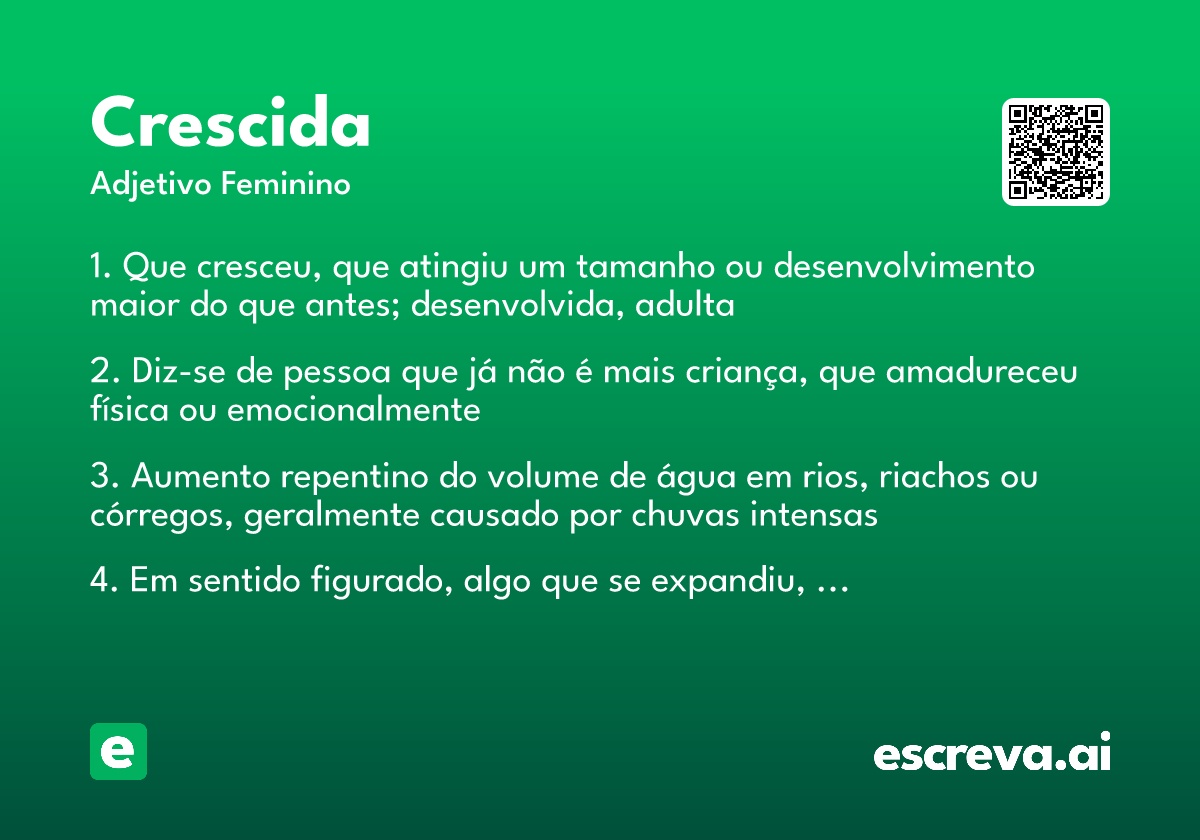 Crescida
Adjetivo Feminino

1. Que cresceu, que atingiu um tamanho ou desenvolvimento maior do que antes; desenvolvida, adulta

2. Diz-se de pessoa que já não é mais criança, que amadureceu física ou emocionalmente

3. Aumento repentino do volume de água em rios, riachos ou córregos, geralmente causado por chuvas intensas

4. Em sentido figurado, algo que se expandiu, ...

e

escreva.ai